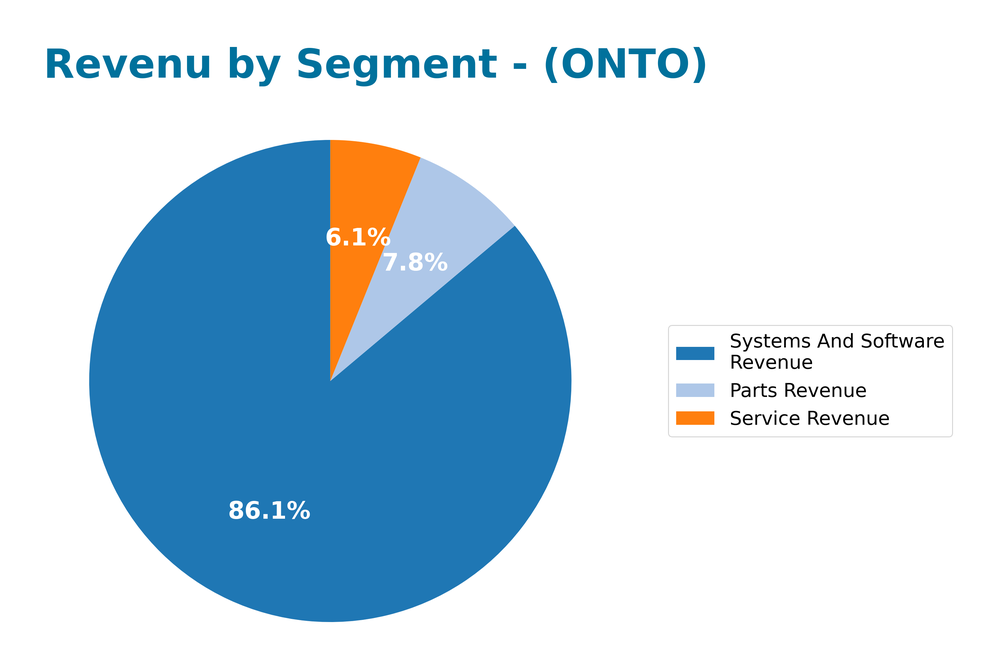 Revenu by Segment - (ONTO)

6.1%
7.8%
86.1%

Systems And Software Revenue
Parts Revenue
Service Revenue